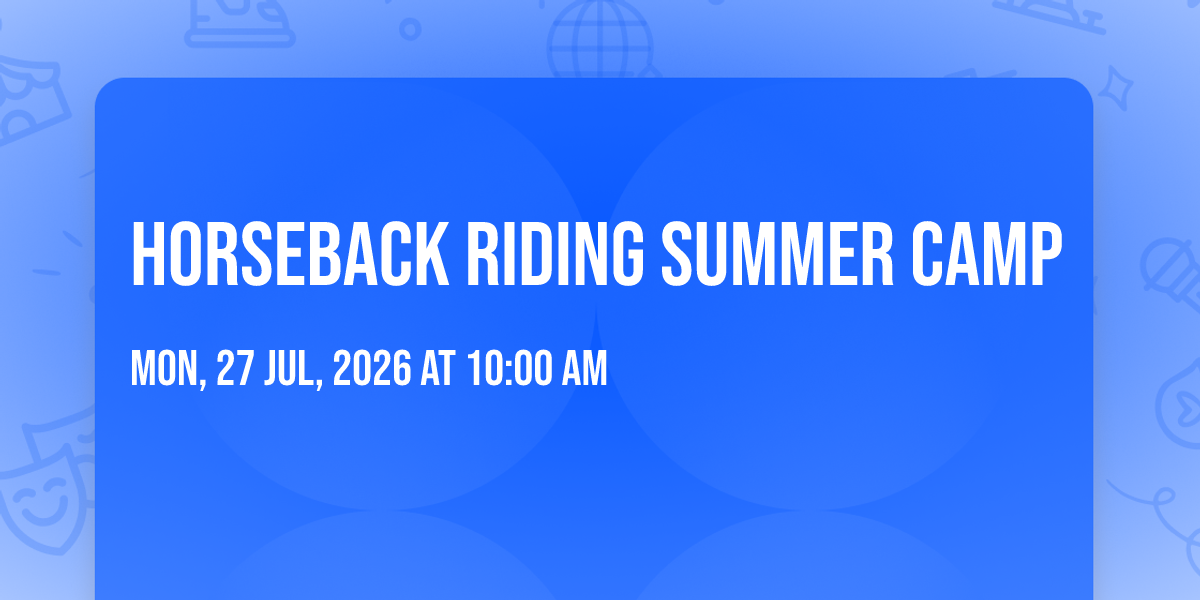 HORSEBACK RIDING SUMMER CAMP

MON, 27 JUL, 2026 AT 10:00 AM